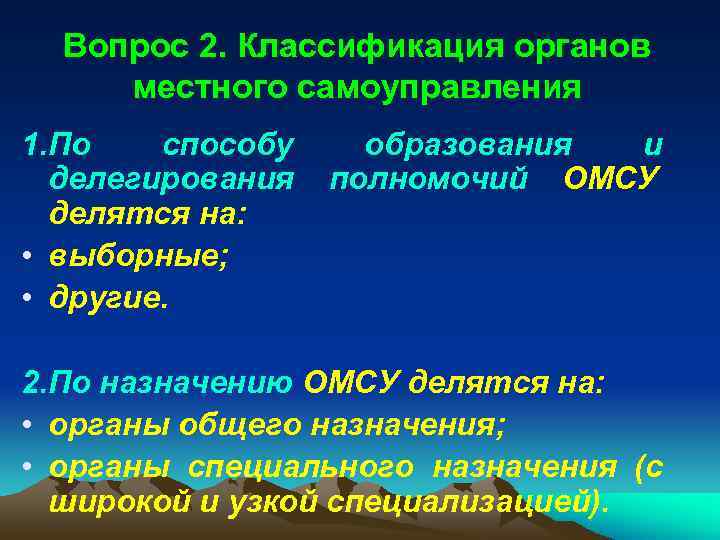 Вопрос 2. Классификация органов местного самоуправления

1.По способу образования и делегирования полномочий ОМСУ делятся на:
• выборные;
• другие.

2.По назначению ОМСУ делятся на:
• органы общего назначения;
• органы специального назначения (с широкой и узкой специализацией).